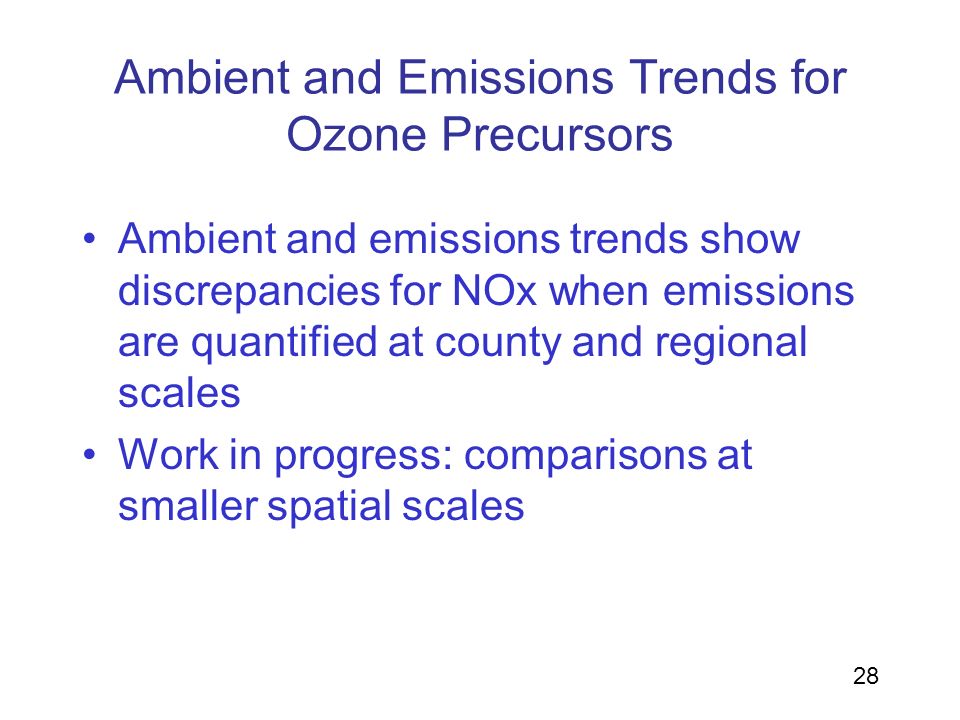 Ambient and Emissions Trends for Ozone Precursors

• Ambient and emissions trends show discrepancies for NOx when emissions are quantified at county and regional scales

• Work in progress: comparisons at smaller spatial scales

28